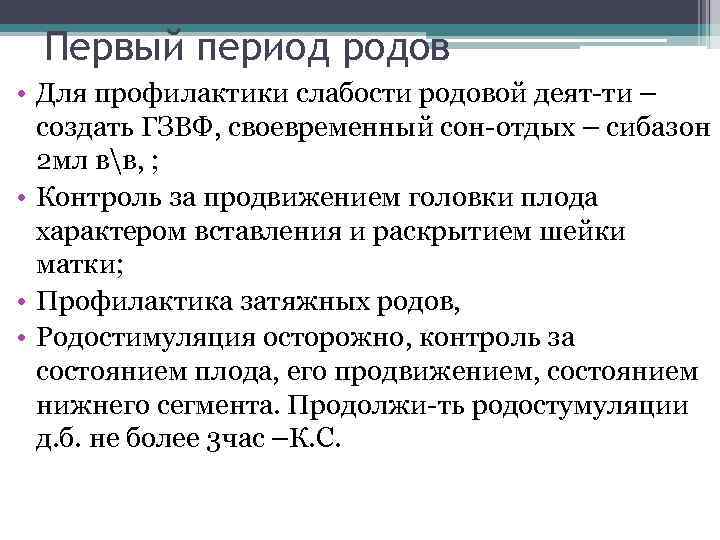 Первый период родов

• Для профилактики слабости родовой деят-ти – создать ГЗВФ, своевременный сон-отдых – сибазон 2мл в\в, ;
• Контроль за продвижением головки плода характером вставления и раскрытием шейки матки;
• Профилактика затяжных родов,
• Родостимуляция осторожно, контроль за состоянием плода, его продвижением, состоянием нижнего сегмента. Продолжи-ть родостумуляции д.б. не более 3час –К.С.